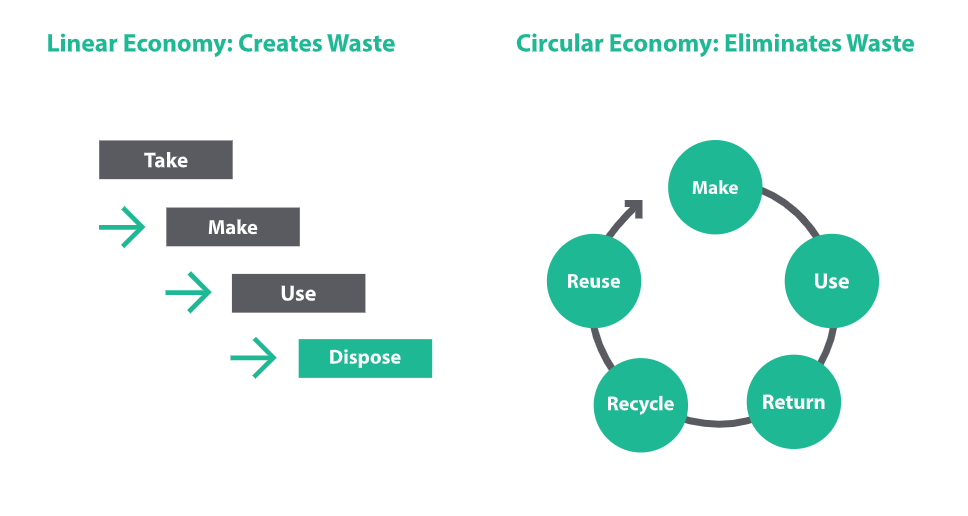 Linear Economy: Creates Waste

Take

Make

Use

Dispose

Circular Economy: Eliminates Waste

Make

Use

Return

Recycle

Reuse